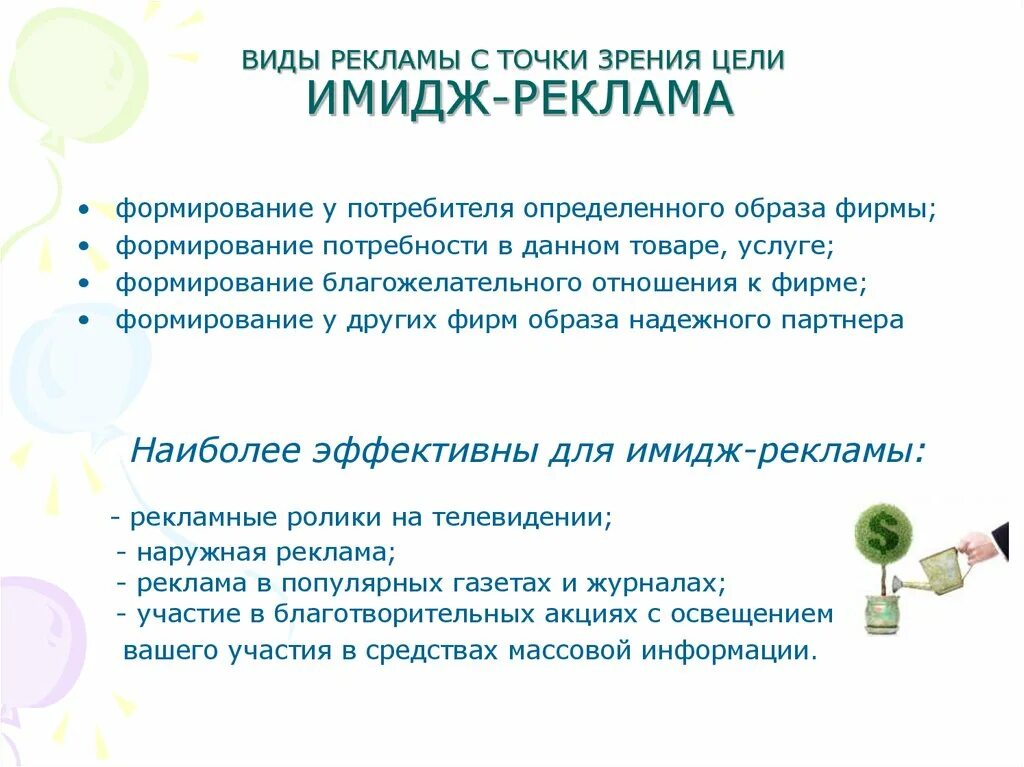 ВИДЫ РЕКЛАМЫ С ТОЧКИ ЗРЕНИЯ ЦЕЛИ
ИМИДЖ-РЕКЛАМА

• формирование у потребителя определенного образа фирмы;
• формирование потребности в данном товаре, услуге;
• формирование благожелательного отношения к фирме;
• формирование у других фирм образа надежного партнера

Наиболее эффективны для имидж-рекламы:

- рекламные ролики на телевидении;
- наружная реклама;
- реклама в популярных газетах и журналах;
- участие в благотворительных акциях с освещением вашего участия в средствах массовой информации.

$